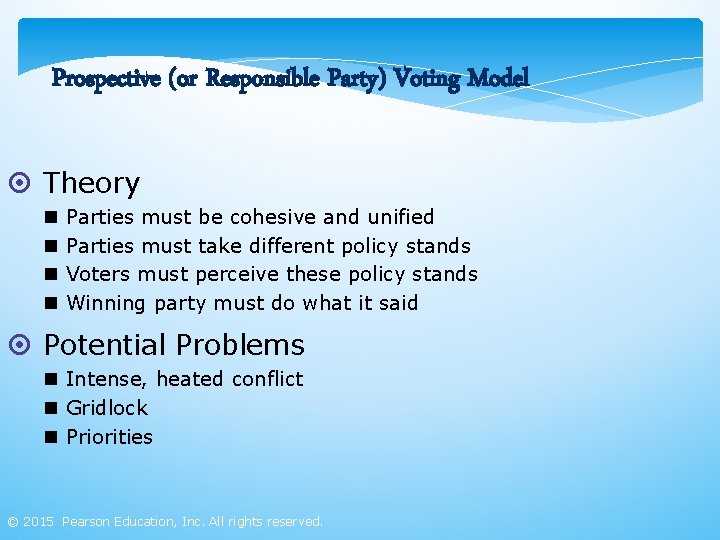 Prospective (or Responsible Party) Voting Model

Theory

Parties must be cohesive and unified

Parties must take different policy stands

Voters must perceive these policy stands

Winning party must do what it said

Potential Problems

Intense, heated conflict

Gridlock

Priorities

© 2015 Pearson Education, Inc. All rights reserved.